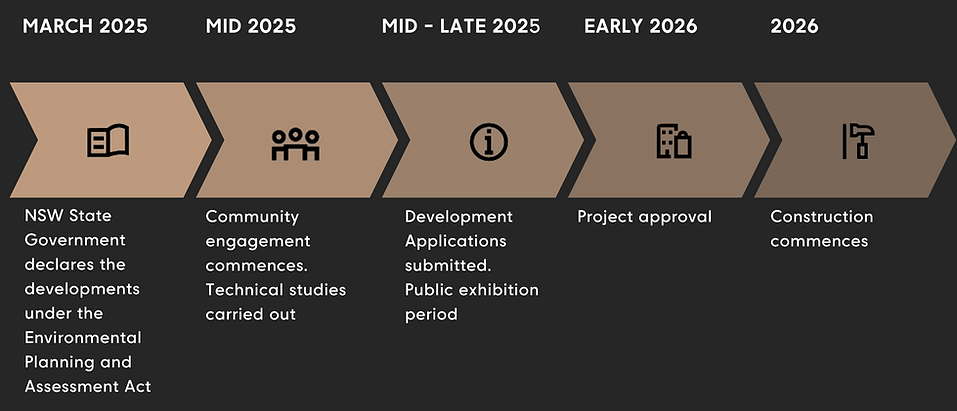 MARCH 2025

NSW State Government declares the developments under the Environmental Planning and Assessment Act

MID 2025

Community engagement commences. Technical studies carried out

MID - LATE 2025

Development Applications submitted. Public exhibition period

EARLY 2026

Project approval

2026

Construction commences